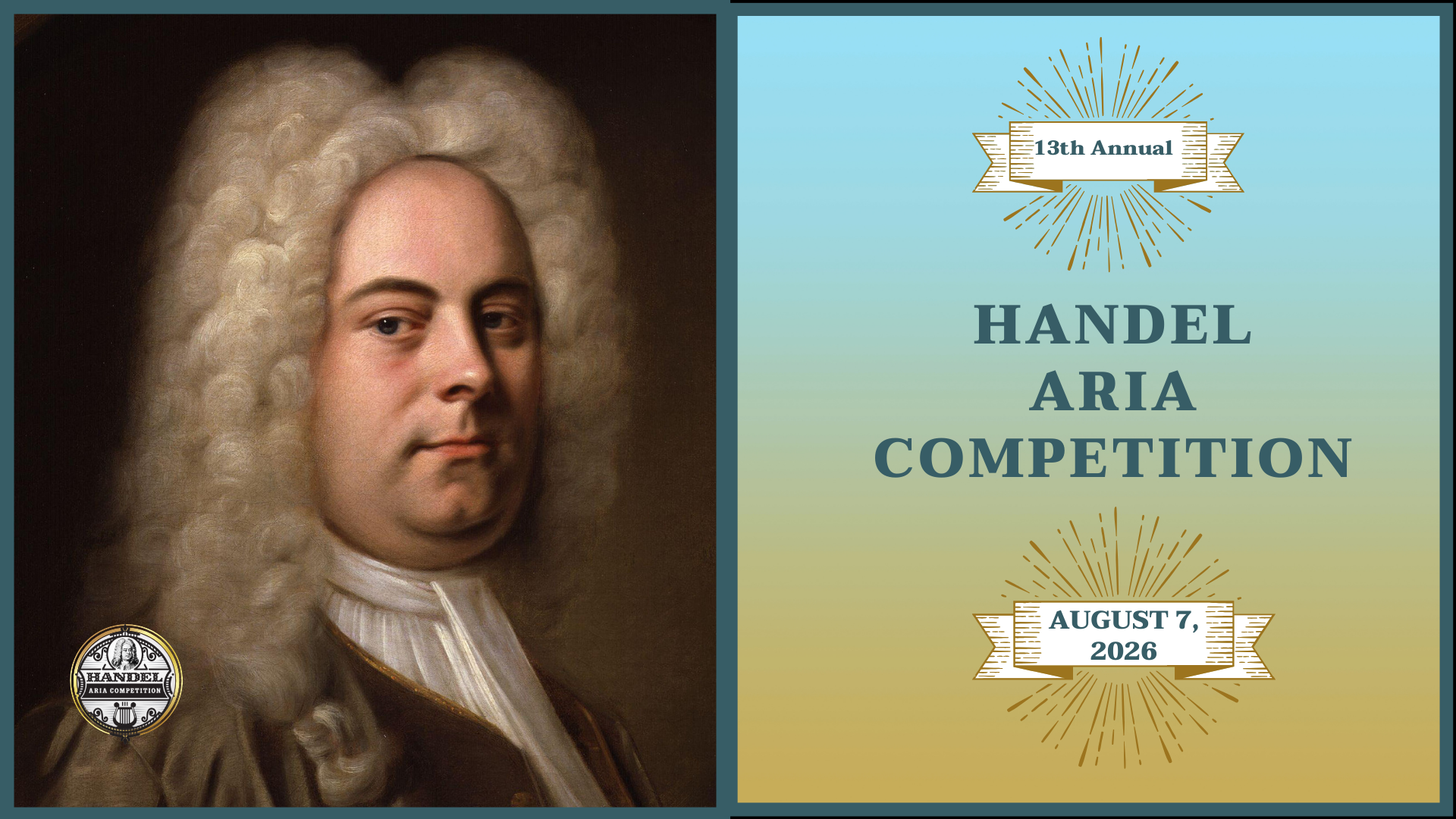 HANDEL
ARIA COMPETITION

13th Annual

HANDEL
ARIA
COMPETITION

AUGUST 7,
2026